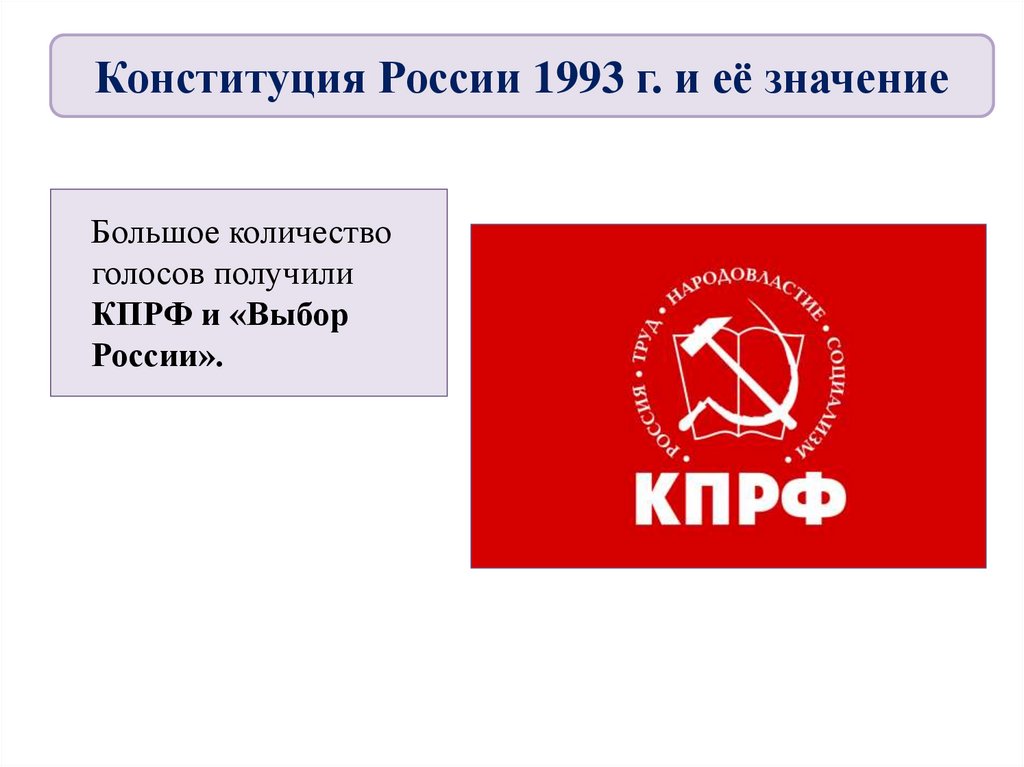 Конституция России 1993 г. и её значение

Большое количество голосов получили **КПРФ и «Выбор России».**

РОССИЯ • ТРУД • НАРОДОВЛАСТИЕ • СОЦИАЛИЗМ

КПРФ